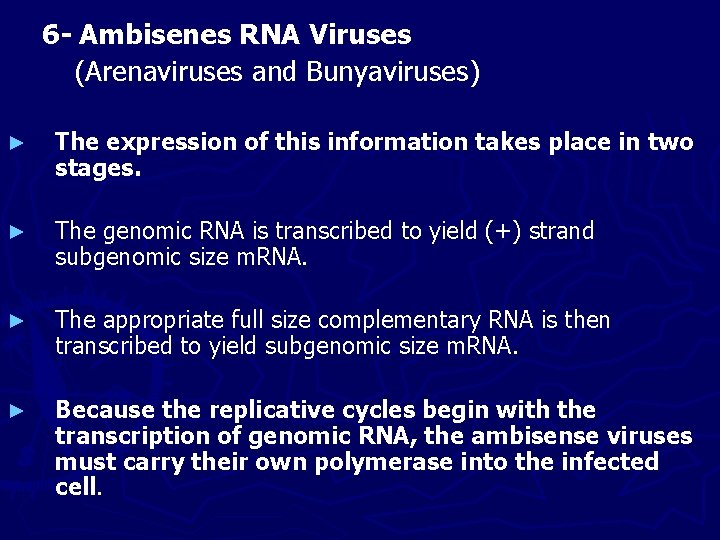 6- Ambisenes RNA Viruses
(Arenaviruses and Bunyaviruses)

► The expression of this information takes place in two stages.

► The genomic RNA is transcribed to yield (+) strand subgenomic size mRNA.

► The appropriate full size complementary RNA is then transcribed to yield subgenomic size mRNA.

► Because the replicative cycles begin with the transcription of genomic RNA, the ambisense viruses must carry their own polymerase into the infected cell.